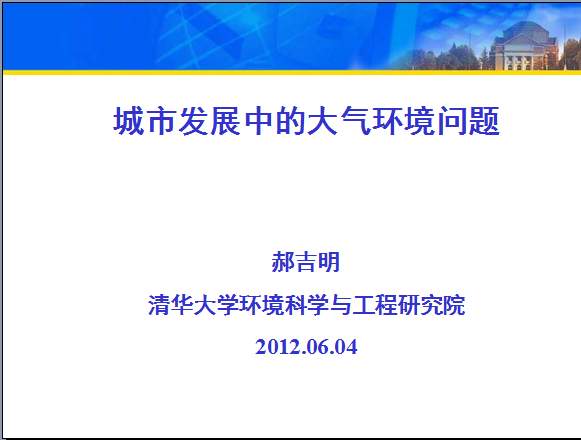 城市发展中的大气环境问题

郝吉明

清华大学环境科学与工程研究院

2012.06.04